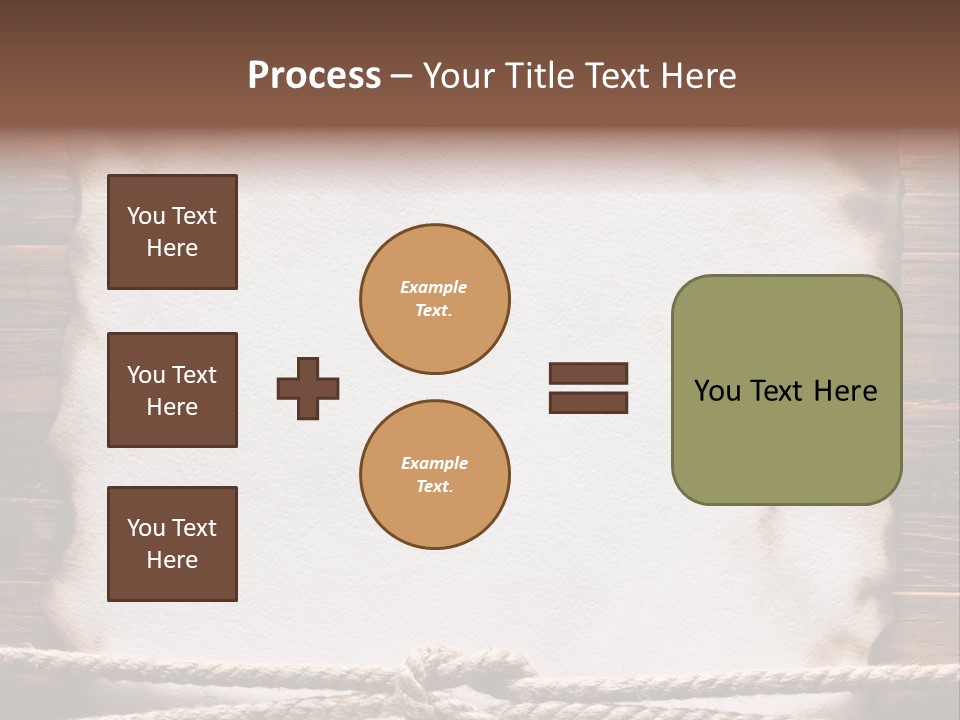 Process – Your Title Text Here

You Text Here

You Text Here

You Text Here

Example Text.

Example Text.

You Text Here